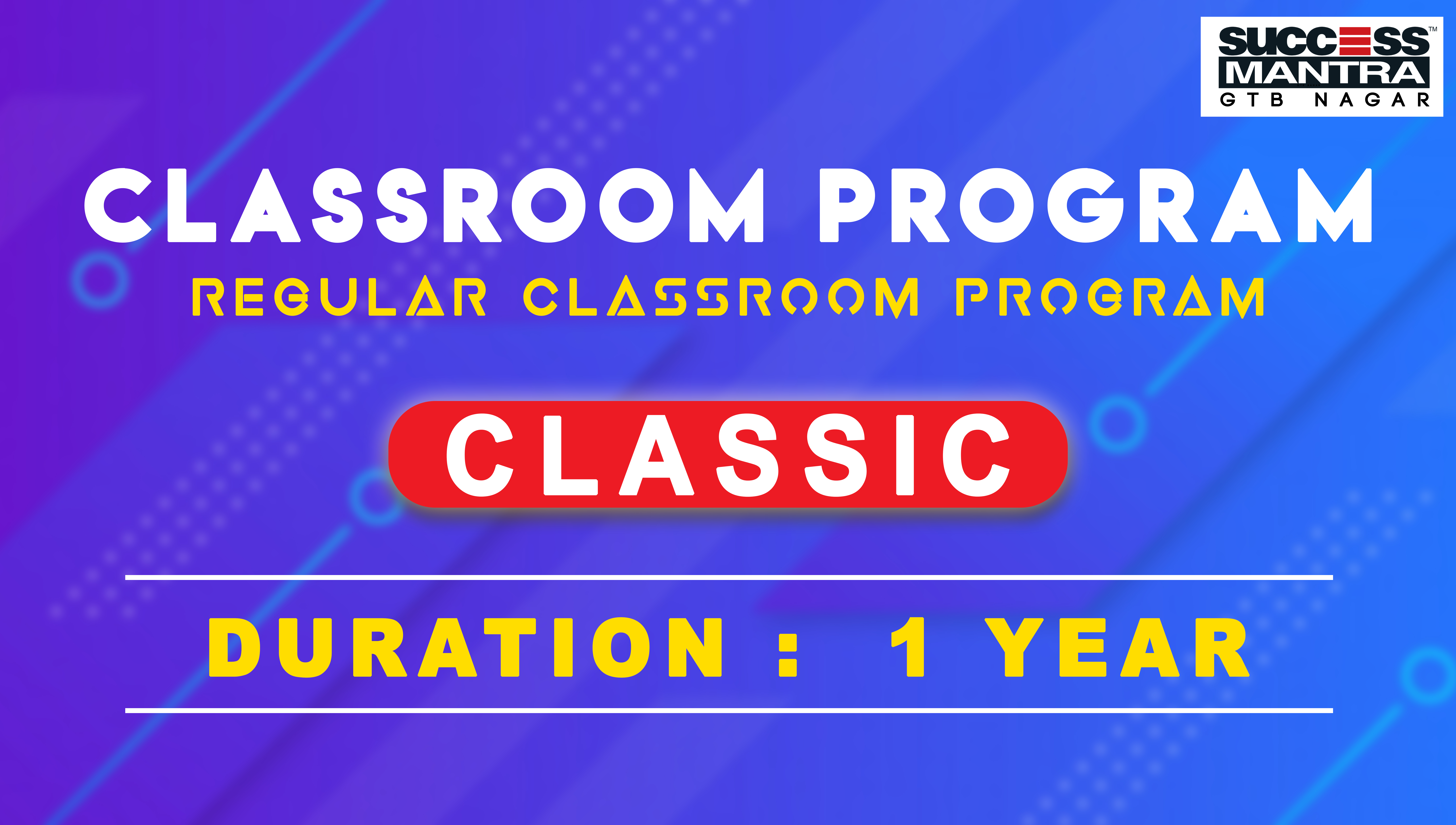 SUCCESS™
MANTRA
GTB NAGAR

CLASSROOM PROGRAM
REGULAR CLASSROOM PROGRAM

CLASSIC

DURATION : 1 YEAR